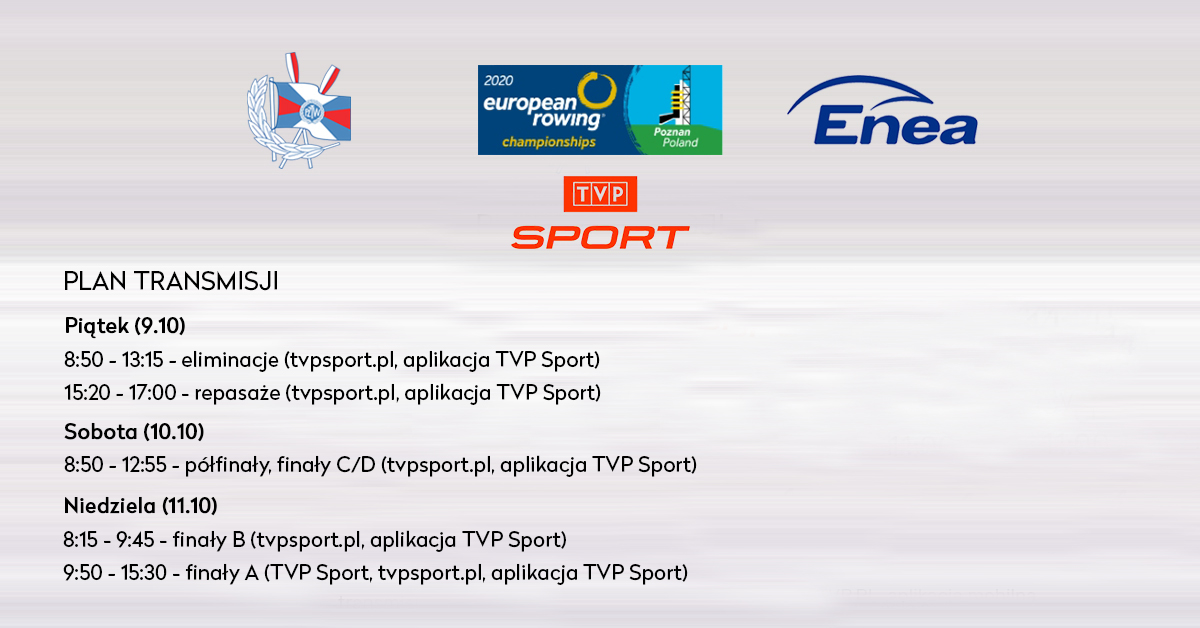 2020 european rowing championships
Poznan Poland

Enea

TVP SPORT

PLAN TRANSMISJI

Piątek (9.10)
8:50 - 13:15 - eliminacje (tvpsport.pl, aplikacja TVP Sport)
15:20 - 17:00 - repasaże (tvpsport.pl, aplikacja TVP Sport)

Sobota (10.10)
8:50 - 12:55 - półfinały, finały C/D (tvpsport.pl, aplikacja TVP Sport)

Niedziela (11.10)
8:15 - 9:45 - finały B (tvpsport.pl, aplikacja TVP Sport)
9:50 - 15:30 - finały A (TVP Sport, tvpsport.pl, aplikacja TVP Sport)